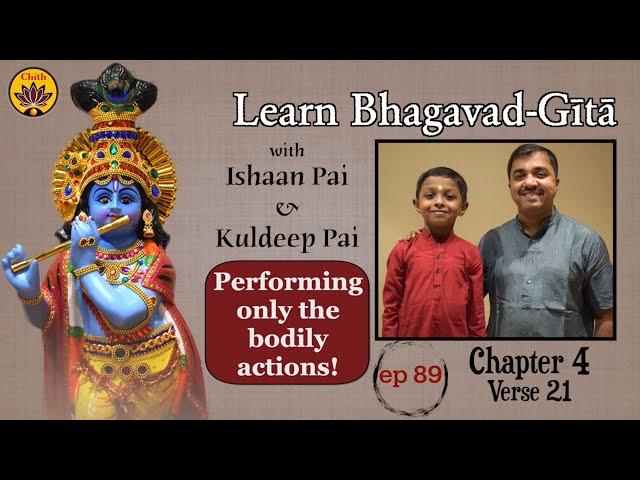 Chith

Learn Bhagavad-Gītā

with
Ishaan Pai
&
Kuldeep Pai

Performing only the bodily actions!

ep 89

Chapter 4
Verse 21